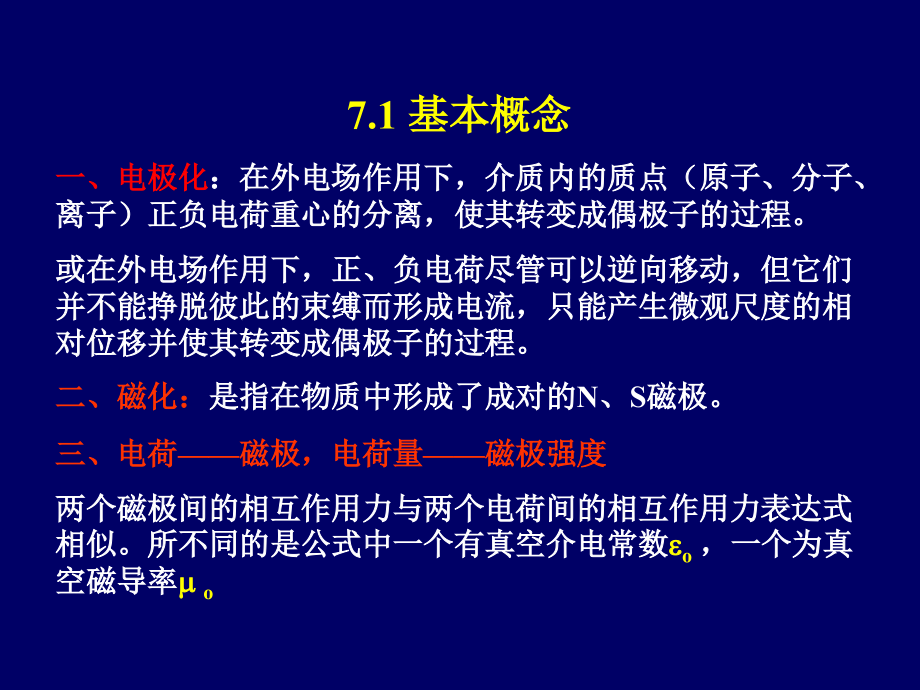 7.1 基本概念

一、电极化：在外电场作用下，介质内的质点（原子、分子、离子）正负电荷重心的分离，使其转变成偶极子的过程。

或在外电场作用下，正、负电荷尽管可以逆向移动，但它们并不能挣脱彼此的束缚而形成电流，只能产生微观尺度的相对位移并使其转变成偶极子的过程。

二、磁化：是指在物质中形成了成对的N、S磁极。

三、电荷——磁极，电荷量——磁极强度

两个磁极间的相互作用力与两个电荷间的相互作用力表达式相似。所不同的是公式中一个有真空介电常数$\varepsilon_o$，一个为真空磁导率$\mu_o$